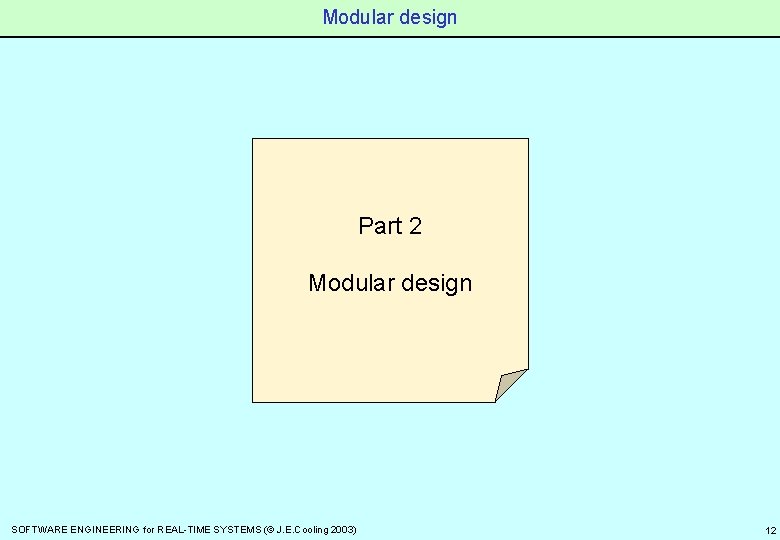 Modular design

Part 2

Modular design

SOFTWARE ENGINEERING for REAL-TIME SYSTEMS (© J.E.Cooling 2003)

12